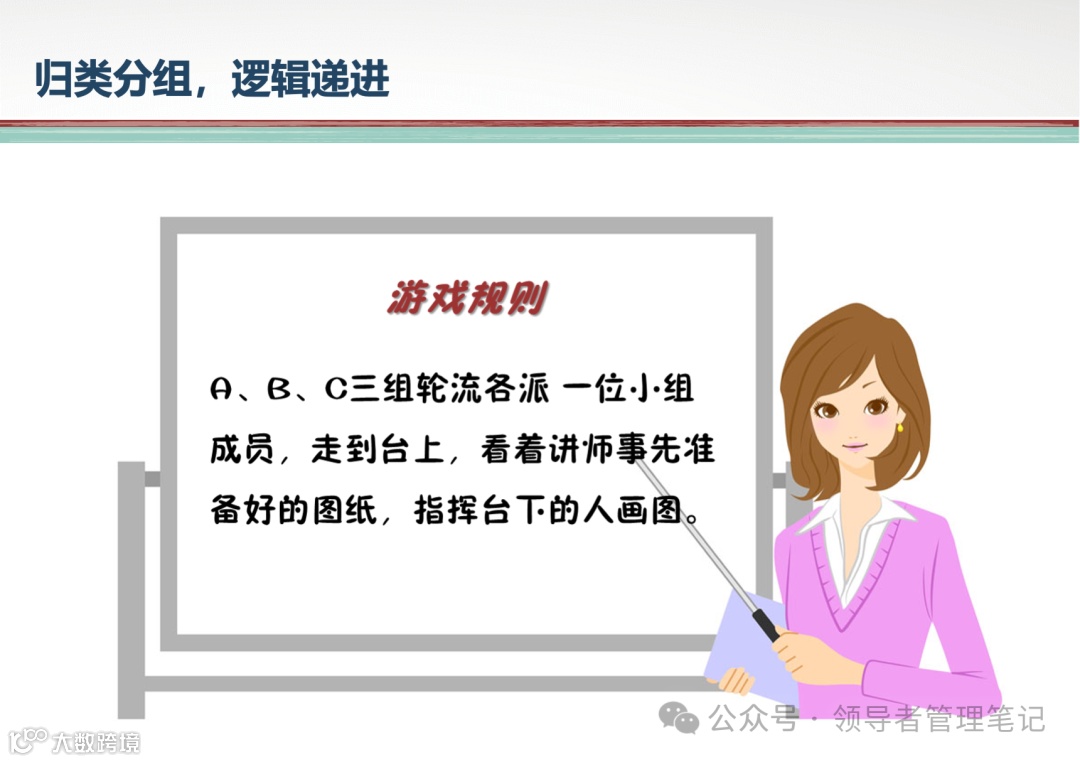 归类分组，逻辑递进

游戏规则

A、B、C三组轮流各派 一位小组成员，走到台上，看着讲师事先准备好的图纸，指挥台下的人画图。

公众号 · 领导者管理笔记

大数跨境